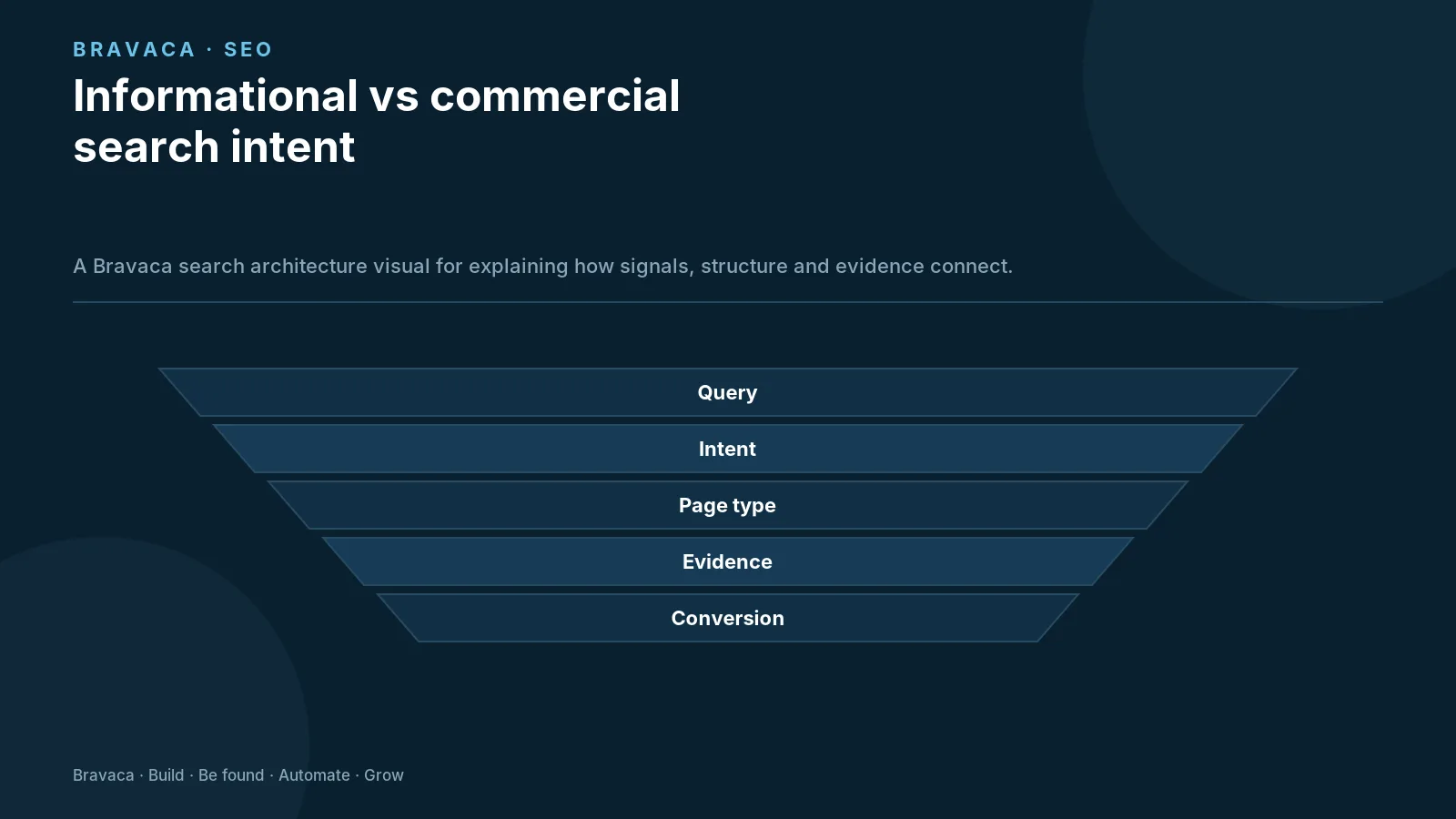 BRAVACA · SEO

Informational vs commercial search intent

A Bravaca search architecture visual for explaining how signals, structure and evidence connect.

Query

Intent

Page type

Evidence

Conversion

Bravaca · Build · Be found · Automate · Grow